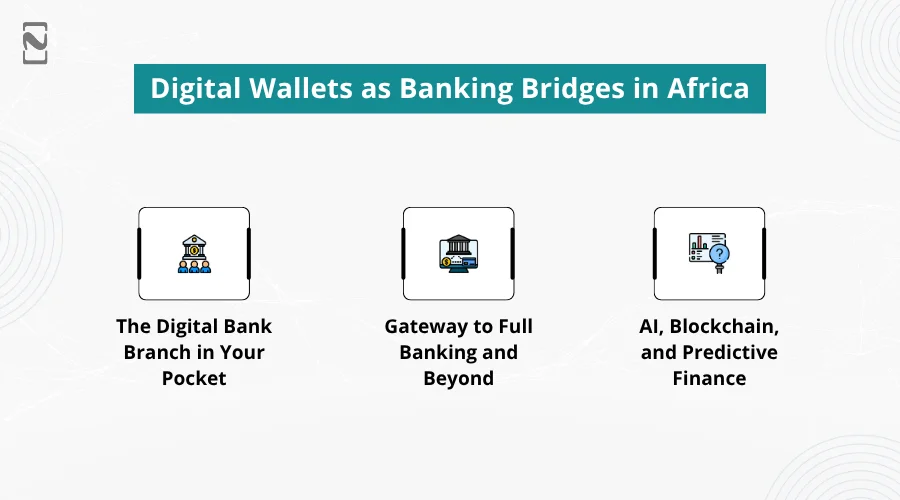 Digital Wallets as Banking Bridges in Africa

The Digital Bank Branch in Your Pocket

Gateway to Full Banking and Beyond

AI, Blockchain, and Predictive Finance